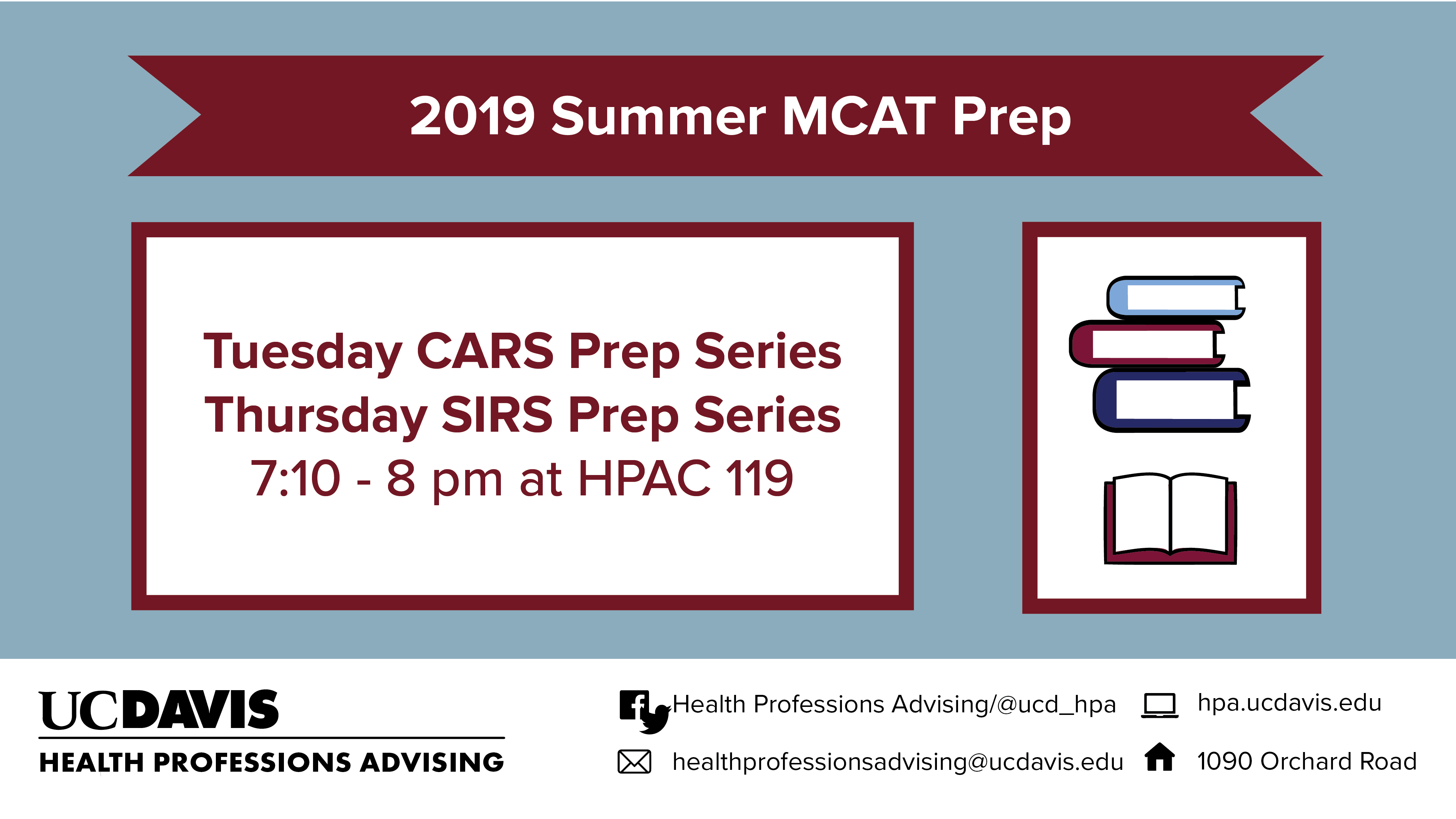 2019 Summer MCAT Prep

Tuesday CARS Prep Series
Thursday SIRS Prep Series
7:10 - 8 pm at HPAC 119

UCDAVIS
HEALTH PROFESSIONS ADVISING

Health Professions Advising/@ucd_hpa
hpa.ucdavis.edu
healthprofessionsadvising@ucdavis.edu
1090 Orchard Road